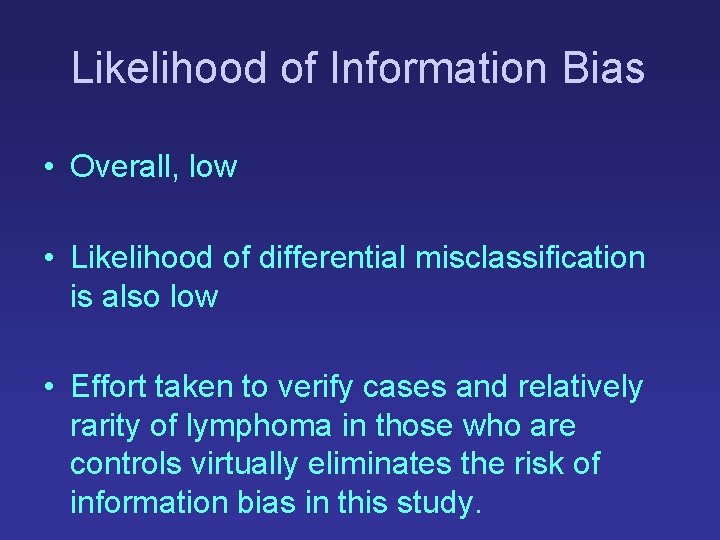 Likelihood of Information Bias

• Overall, low

• Likelihood of differential misclassification is also low

• Effort taken to verify cases and relatively rarity of lymphoma in those who are controls virtually eliminates the risk of information bias in this study.